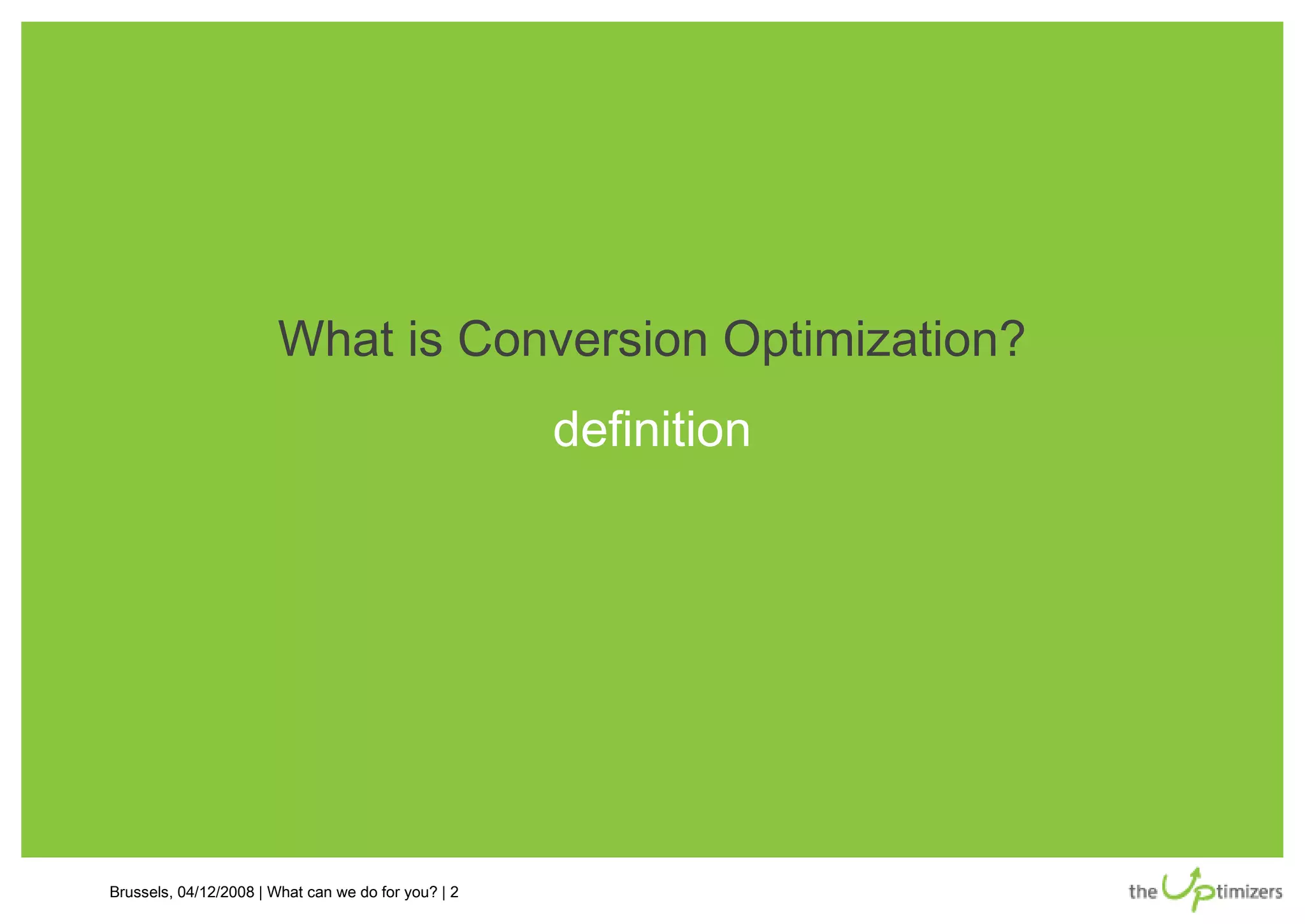 What is Conversion Optimization?

definition

Brussels, 04/12/2008 | What can we do for you? | 2

the Uptimizers